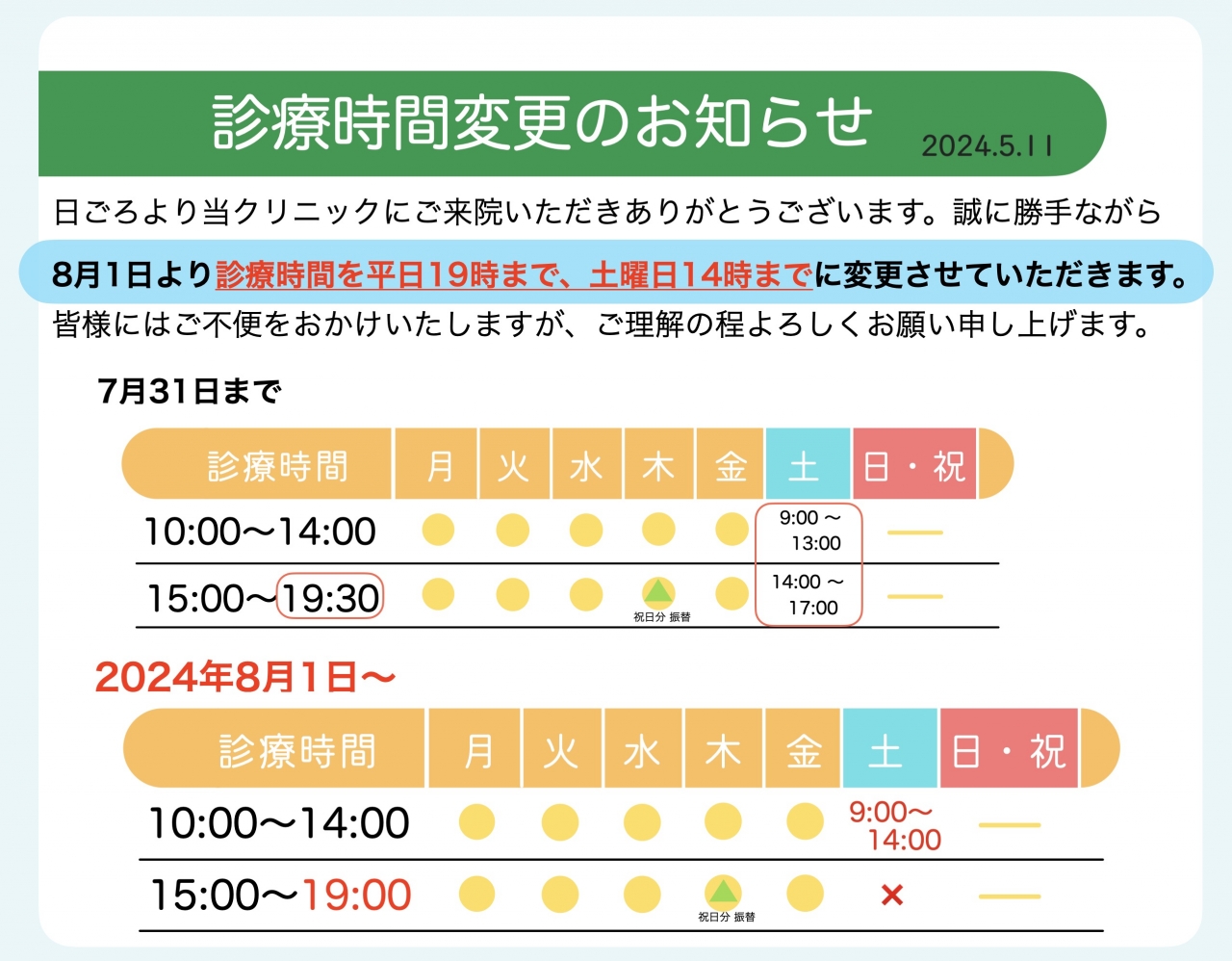 診療時間変更のお知らせ 2024.5.11

日ごろより当クリニックにご来院いただきありがとうございます。誠に勝手ながら
8月1日より診療時間を平日19時まで、土曜日14時までに変更させていただきます。
皆様にはご不便をおかけいたしますが、ご理解の程よろしくお願い申し上げます。

7月31日まで

| 診療時間 | 月 | 火 | 水 | 木 | 金 | 土 | 日・祝 |
|---|---|---|---|---|---|---|---|
| 10:00〜14:00 | ● | ● | ● | ● | ● | 9:00 〜 13:00 | — |
| 15:00〜19:30 | ● | ● | ● | ▲ 祝日分 振替 | ● | 14:00 〜 17:00 | — |

2024年8月1日〜

| 診療時間 | 月 | 火 | 水 | 木 | 金 | 土 | 日・祝 |
|---|---|---|---|---|---|---|---|
| 10:00〜14:00 | ● | ● | ● | ● | ● | 9:00〜 14:00 | — |
| 15:00〜19:00 | ● | ● | ● | ▲ 祝日分 振替 | ● | × | — |